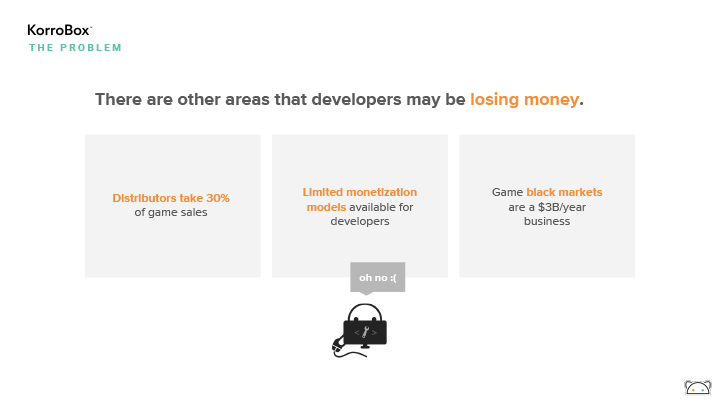 KorroBox
THE PROBLEM

There are other areas that developers may be losing money.

Distributors take 30% of game sales

Limited monetization models available for developers

Game black markets are a $3B/year business

oh no :(

< / >